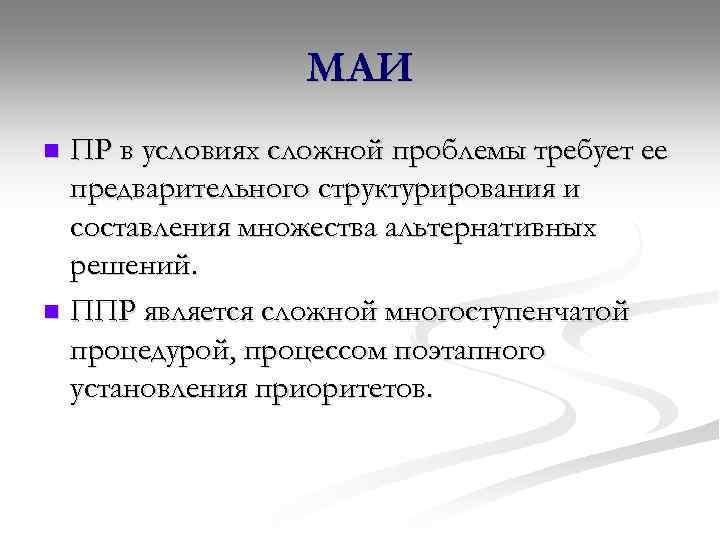 МАИ

ПР в условиях сложной проблемы требует ее предварительного структурирования и составления множества альтернативных решений.

ППР является сложной многоступенчатой процедурой, процессом поэтапного установления приоритетов.